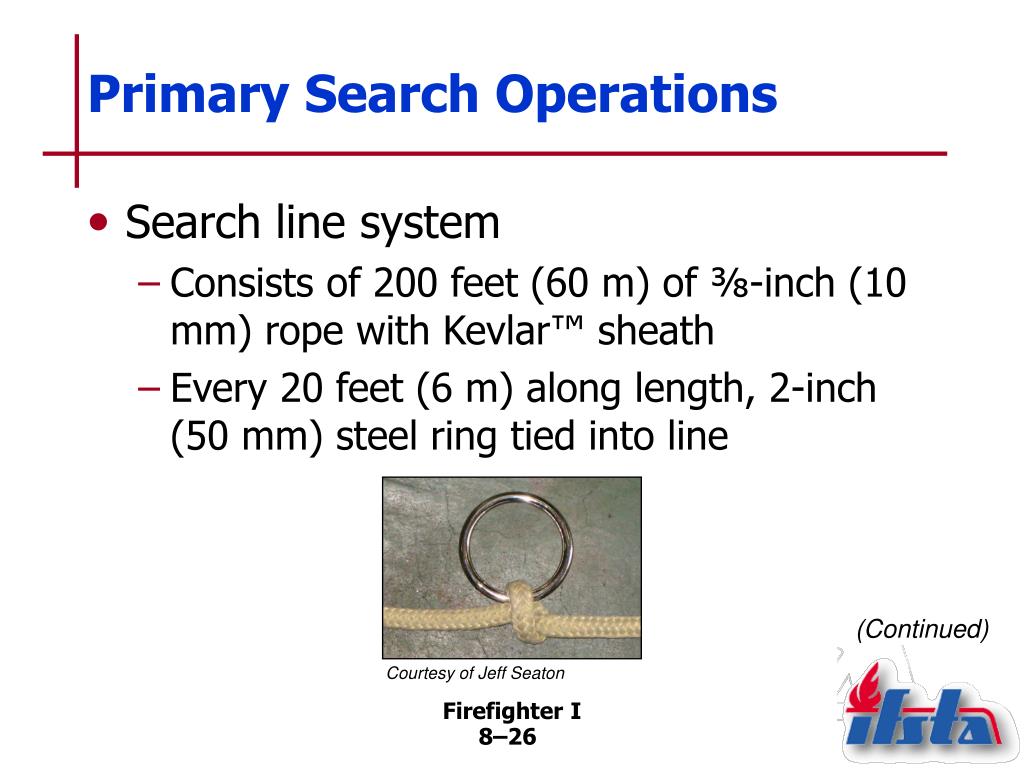 Primary Search Operations

• Search line system
– Consists of 200 feet (60 m) of ⅜-inch (10 mm) rope with Kevlar™ sheath
– Every 20 feet (6 m) along length, 2-inch (50 mm) steel ring tied into line

Courtesy of Jeff Seaton

(Continued)

Firefighter I
8–26

ifsta